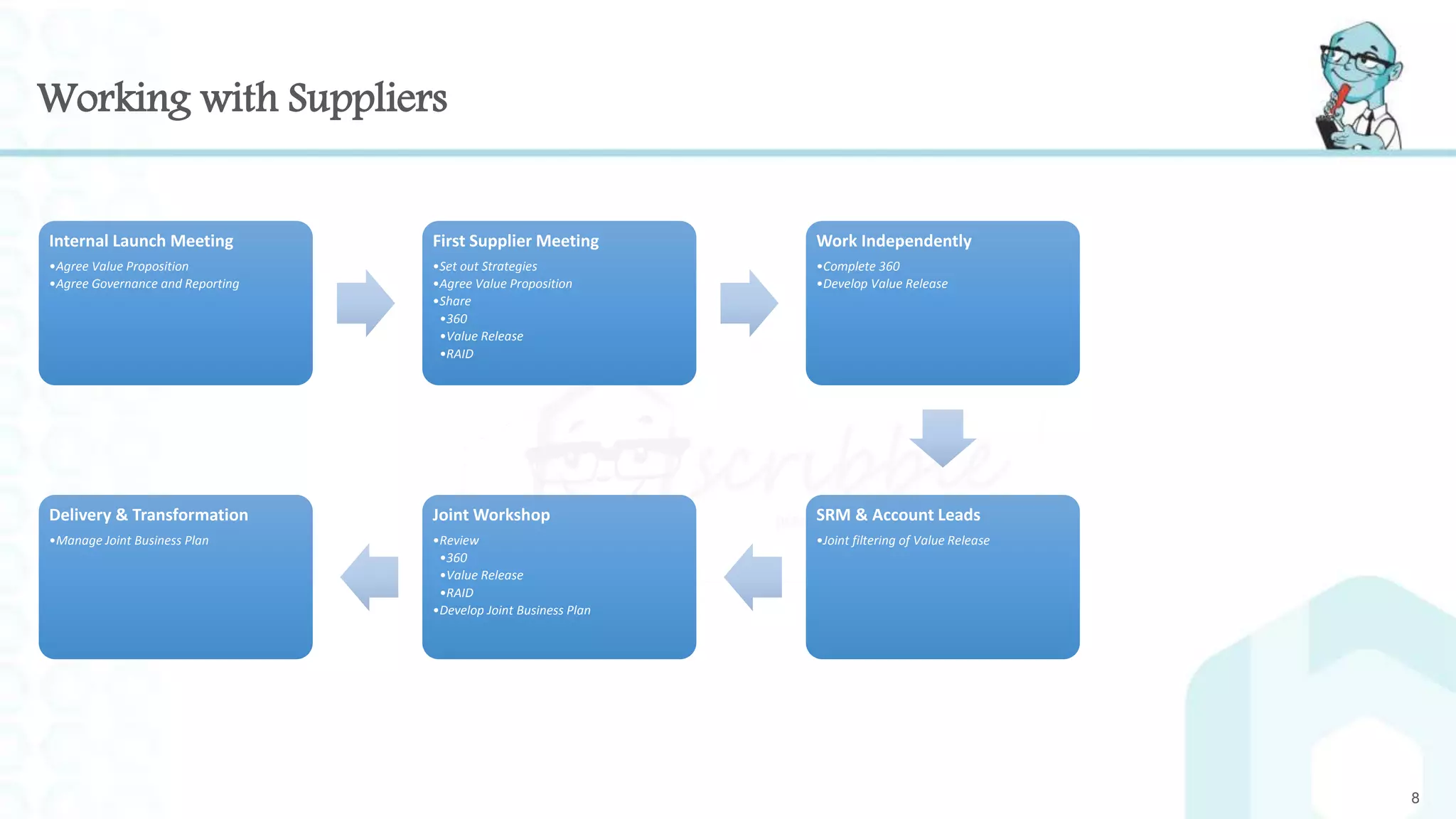 Working with Suppliers

Internal Launch Meeting
•Agree Value Proposition
•Agree Governance and Reporting

First Supplier Meeting
•Set out Strategies
•Agree Value Proposition
•Share
•360
•Value Release
•RAID

Work Independently
•Complete 360
•Develop Value Release

SRM & Account Leads
•Joint filtering of Value Release

Joint Workshop
•Review
•360
•Value Release
•RAID
•Develop Joint Business Plan

Delivery & Transformation
•Manage Joint Business Plan

scribble

8